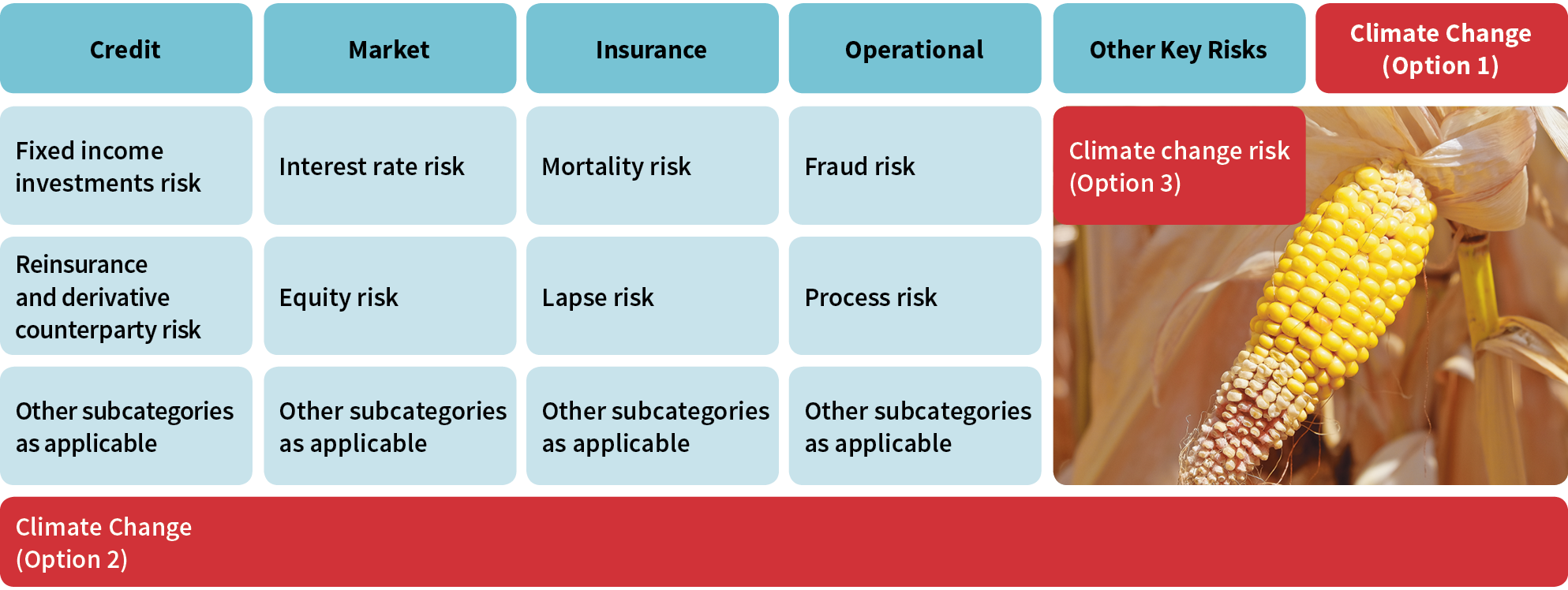 | Credit | Market | Insurance | Operational | Other Key Risks | Climate Change (Option 1) |
|---|---|---|---|---|---|
| Fixed income investments risk | Interest rate risk | Mortality risk | Fraud risk | Climate change risk (Option 3) | |
| Reinsurance and derivative counterparty risk | Equity risk | Lapse risk | Process risk | | |
| Other subcategories as applicable | Other subcategories as applicable | Other subcategories as applicable | Other subcategories as applicable | | |

Climate Change (Option 2)